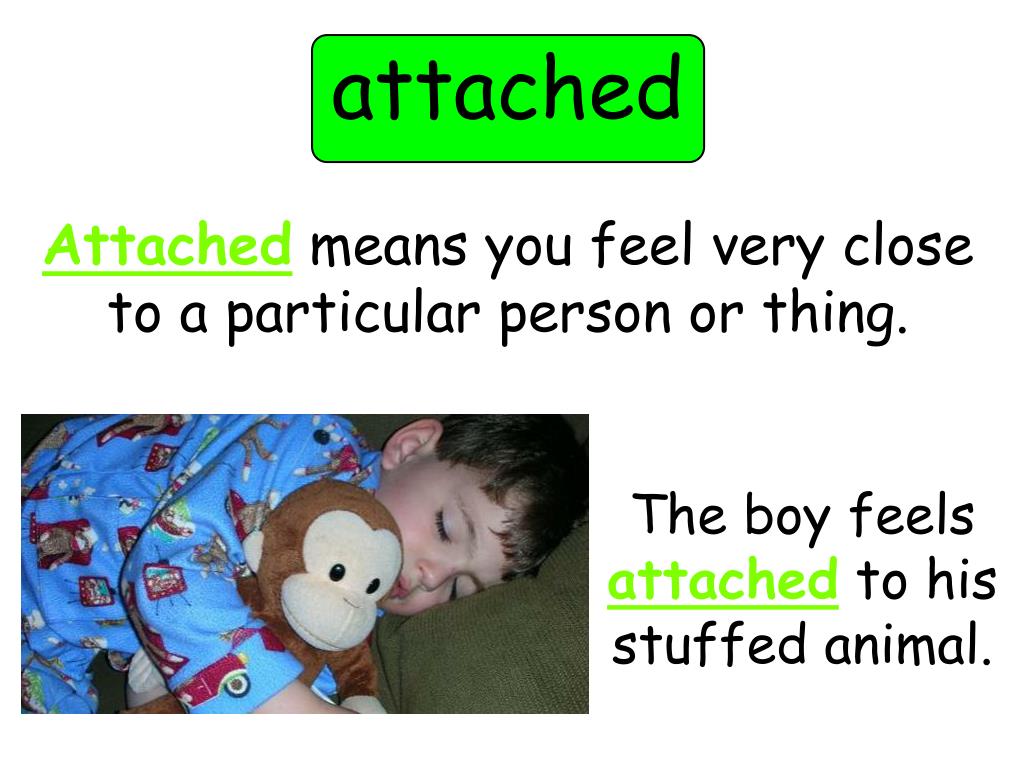 attached

Attached means you feel very close to a particular person or thing.

The boy feels attached to his stuffed animal.